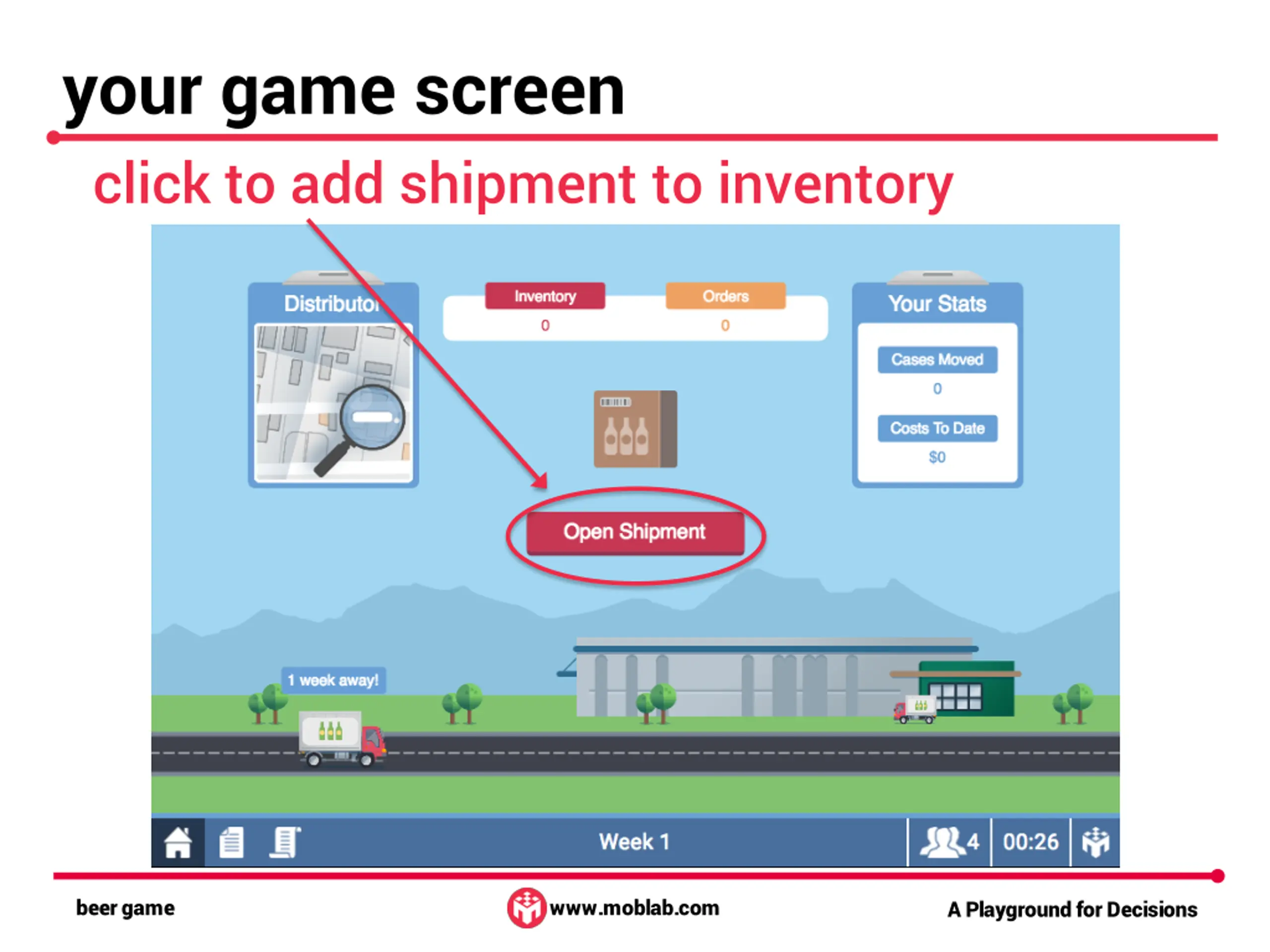 your game screen

click to add shipment to inventory

Distributor

Inventory
0

Orders
0

Your Stats

Cases Moved
0

Costs To Date
$0

Open Shipment

1 week away!

Week 1

4

00:26

beer game

www.moblab.com

A Playground for Decisions